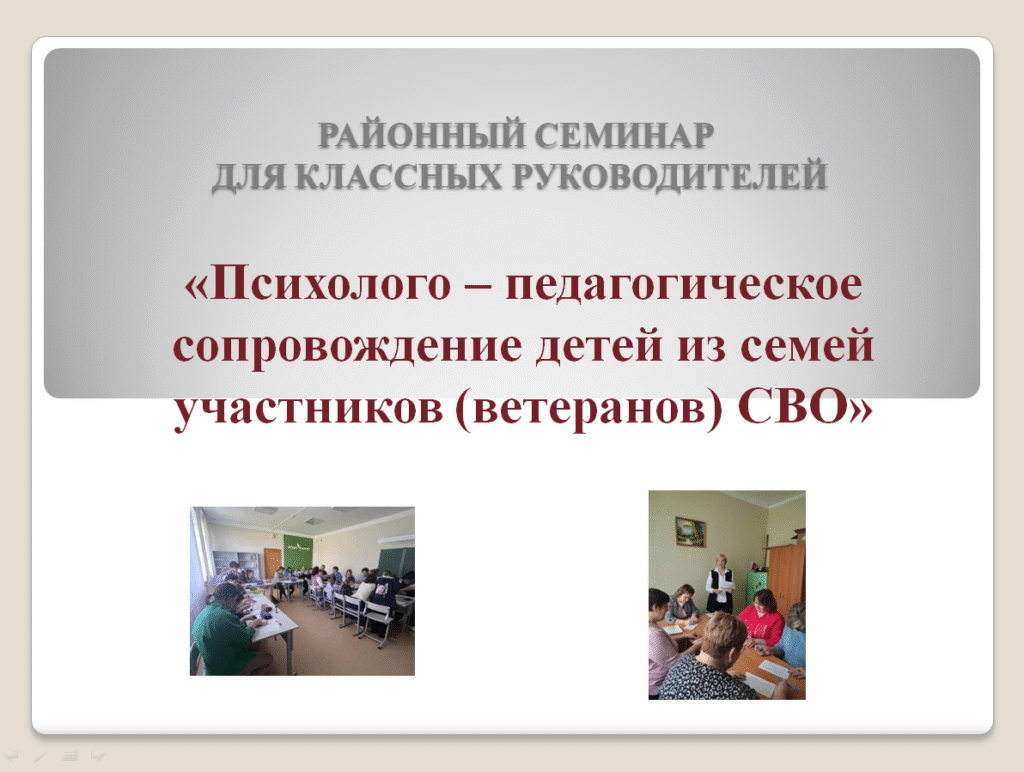 РАЙОННЫЙ СЕМИНАР
ДЛЯ КЛАССНЫХ РУКОВОДИТЕЛЕЙ

«Психолого – педагогическое сопровождение детей из семей участников (ветеранов) СВО»